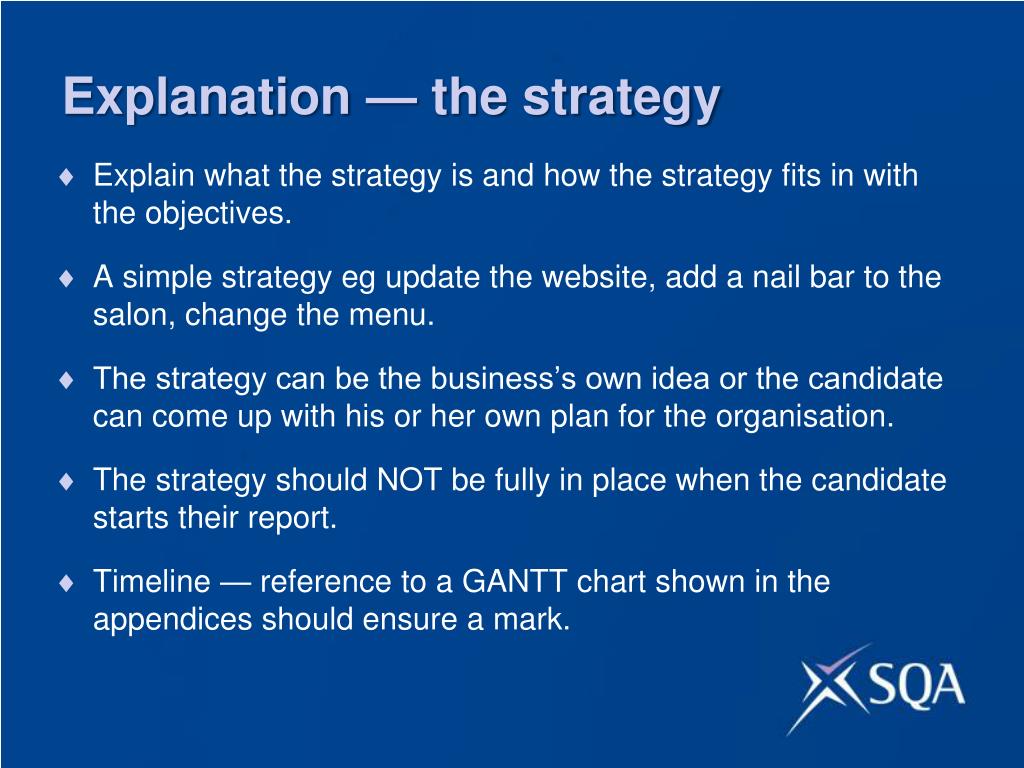 Explanation — the strategy

♦ Explain what the strategy is and how the strategy fits in with the objectives.

♦ A simple strategy eg update the website, add a nail bar to the salon, change the menu.

♦ The strategy can be the business's own idea or the candidate can come up with his or her own plan for the organisation.

♦ The strategy should NOT be fully in place when the candidate starts their report.

♦ Timeline — reference to a GANTT chart shown in the appendices should ensure a mark.

SQA